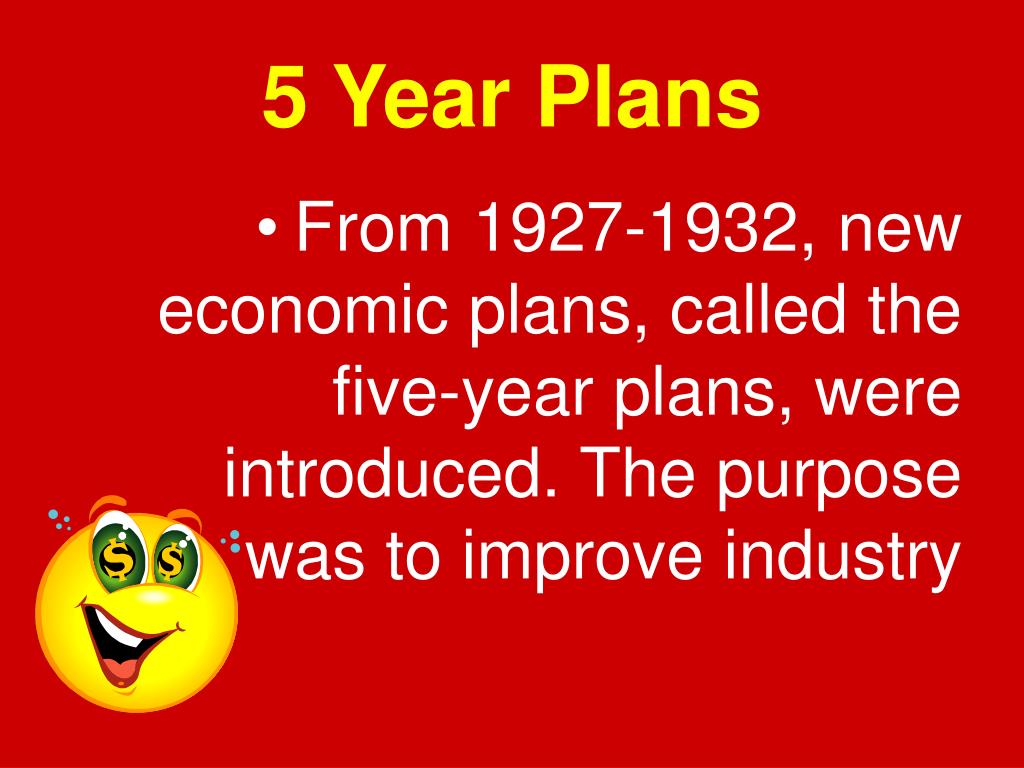 5 Year Plans

• From 1927-1932, new economic plans, called the five-year plans, were introduced. The purpose was to improve industry

$ $